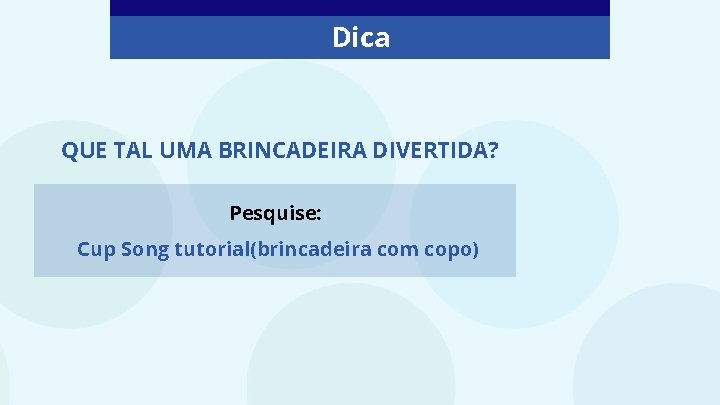 Dica

QUE TAL UMA BRINCADEIRA DIVERTIDA?

Pesquise:

Cup Song tutorial(brincadeira com copo)